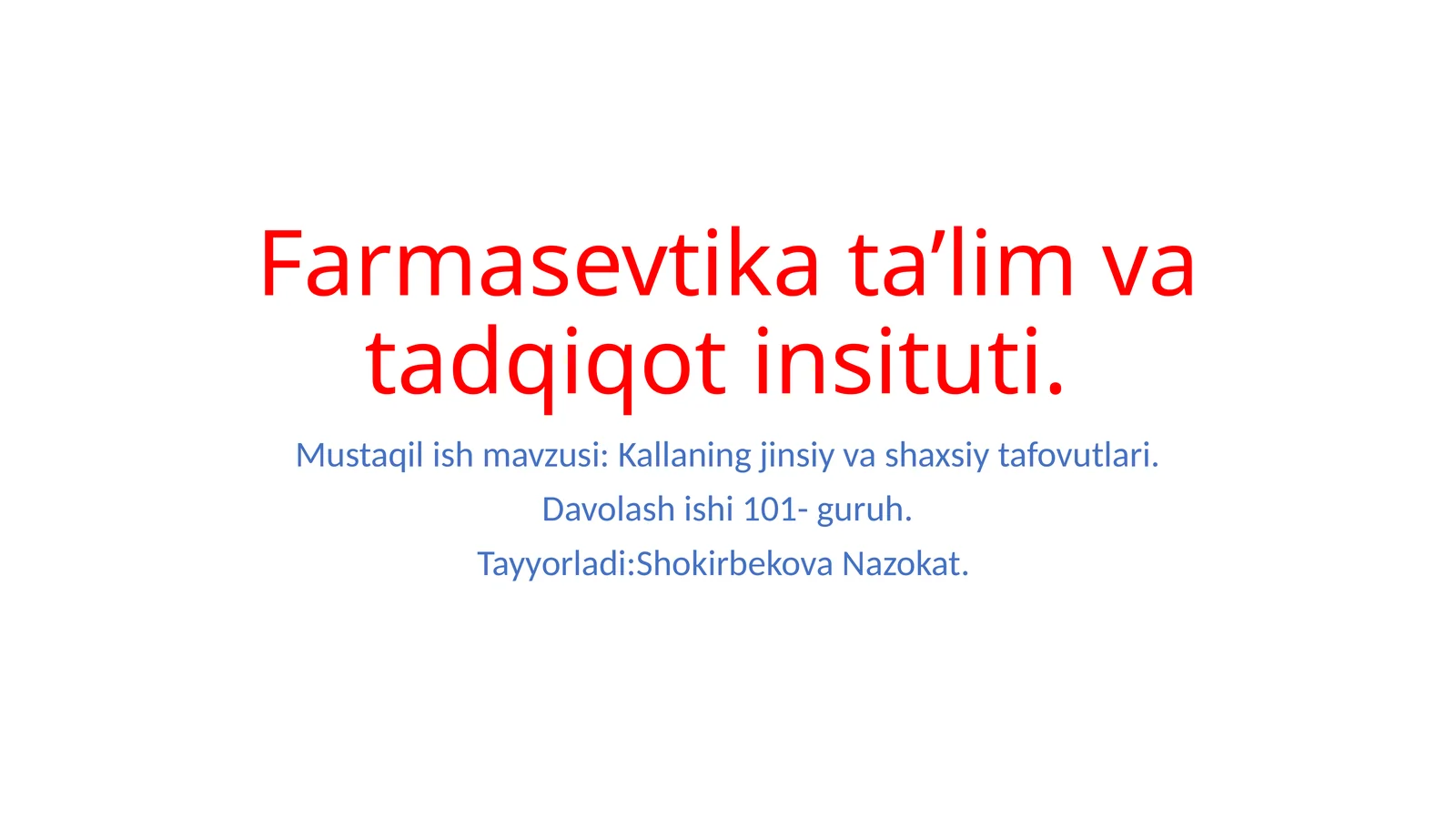 Farmasevtika ta’lim va tadqiqot insituti.

Mustaqil ish mavzusi: Kallaning jinsiy va shaxsiy tafovutlari.

Davolash ishi 101- guruh.

Tayyorladi:Shokirbekova Nazokat.